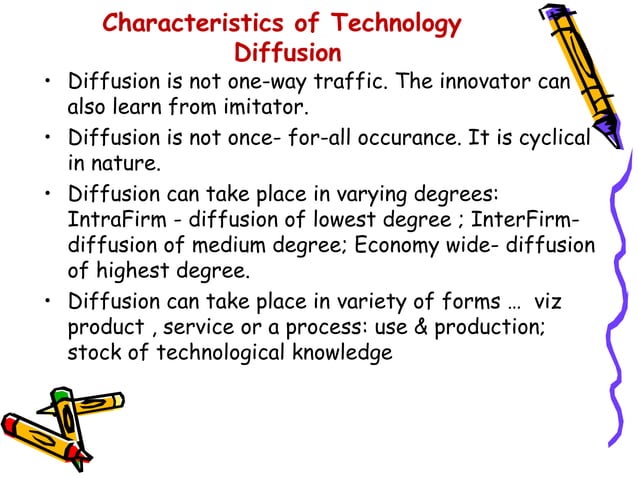 Characteristics of Technology Diffusion

• Diffusion is not one-way traffic. The innovator can also learn from imitator.

• Diffusion is not once- for-all occurance. It is cyclical in nature.

• Diffusion can take place in varying degrees: IntraFirm - diffusion of lowest degree ; InterFirm- diffusion of medium degree; Economy wide- diffusion of highest degree.

• Diffusion can take place in variety of forms … viz product , service or a process: use & production; stock of technological knowledge